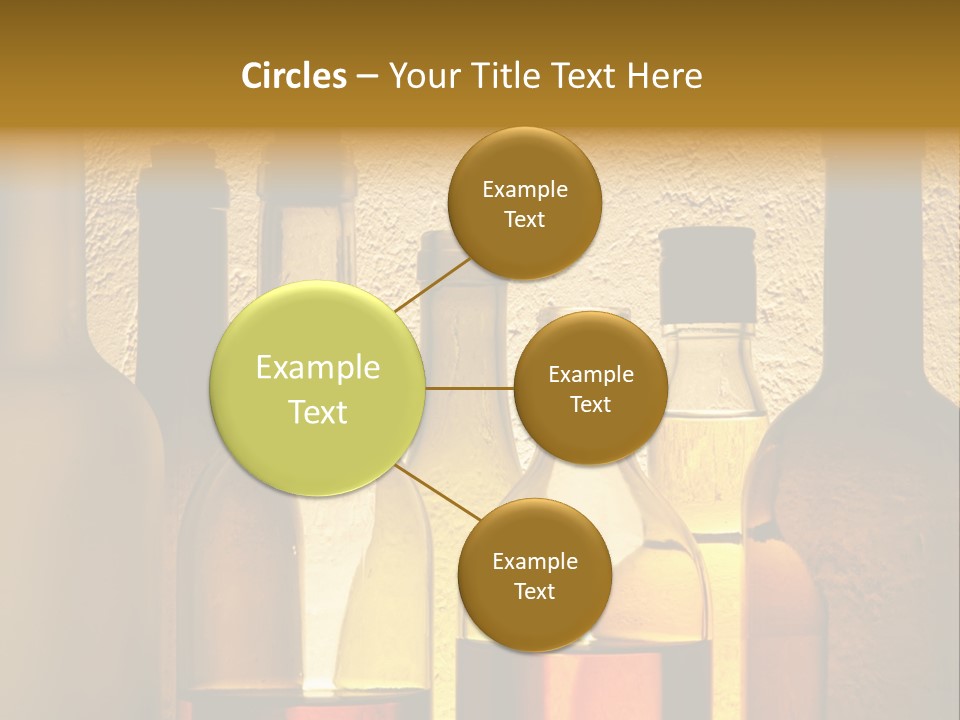 Circles – Your Title Text Here

Example Text

Example Text

Example Text

Example Text